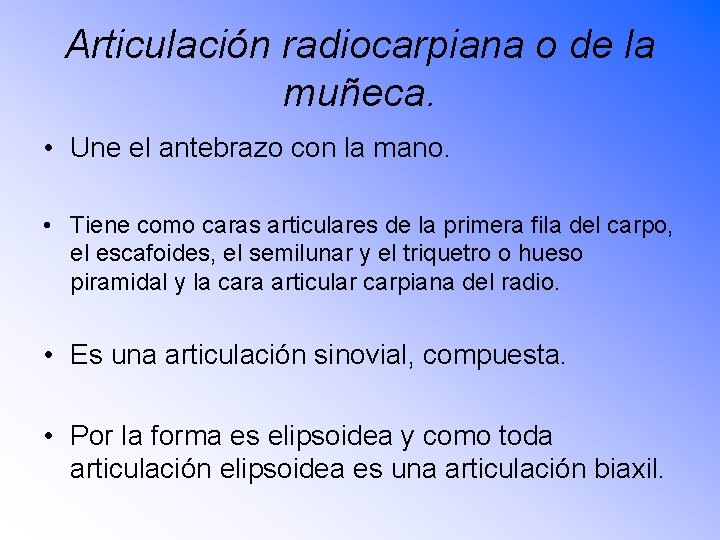 Articulación radiocarpiana o de la muñeca.

• Une el antebrazo con la mano.

• Tiene como caras articulares de la primera fila del carpo, el escafoides, el semilunar y el triquetro o hueso piramidal y la cara articular carpiana del radio.

• Es una articulación sinovial, compuesta.

• Por la forma es elipsoidea y como toda articulación elipsoidea es una articulación biaxil.